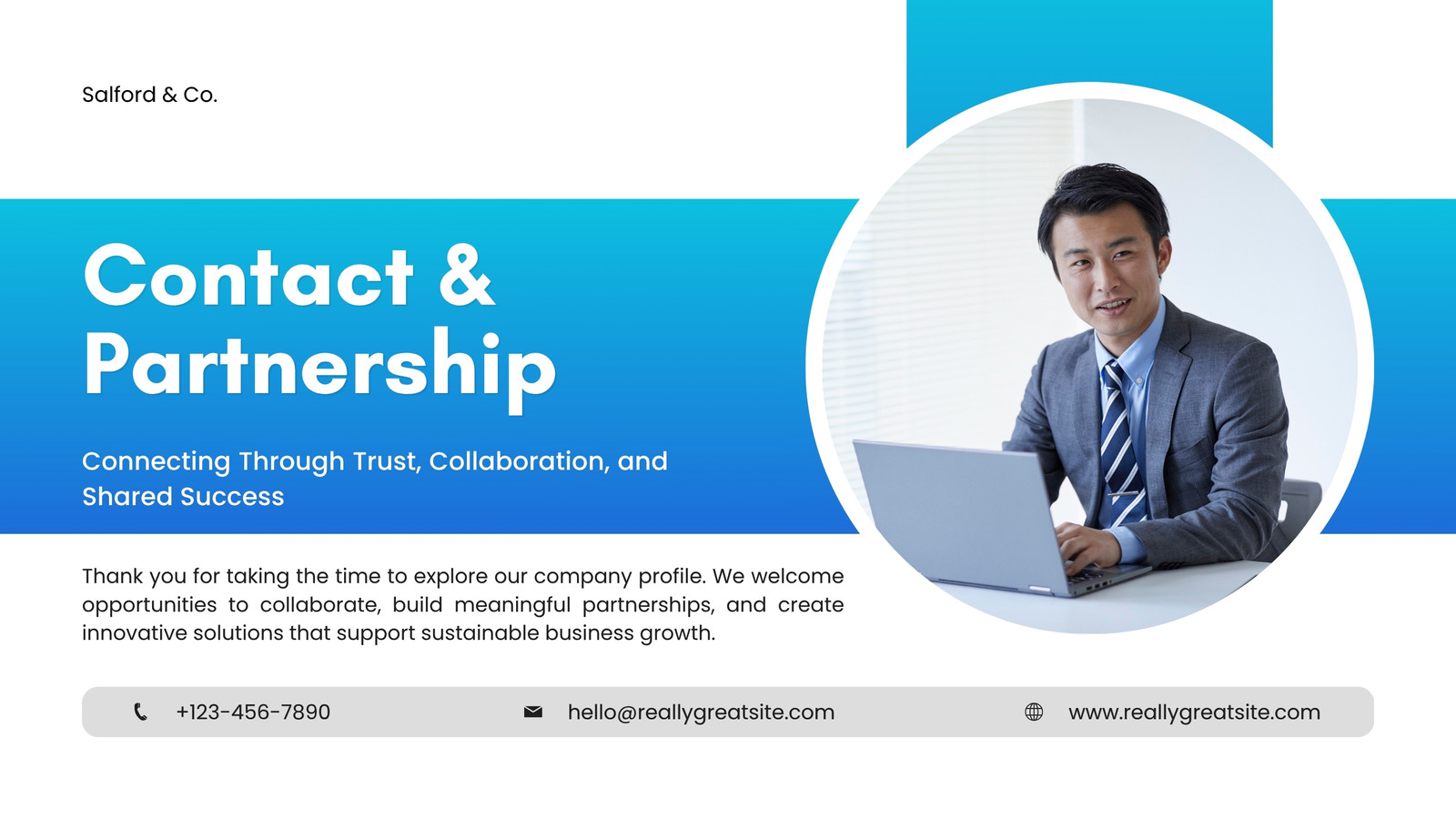 Salford & Co.

Contact & Partnership

Connecting Through Trust, Collaboration, and Shared Success

Thank you for taking the time to explore our company profile. We welcome opportunities to collaborate, build meaningful partnerships, and create innovative solutions that support sustainable business growth.

+123-456-7890

hello@reallygreatsite.com

www.reallygreatsite.com